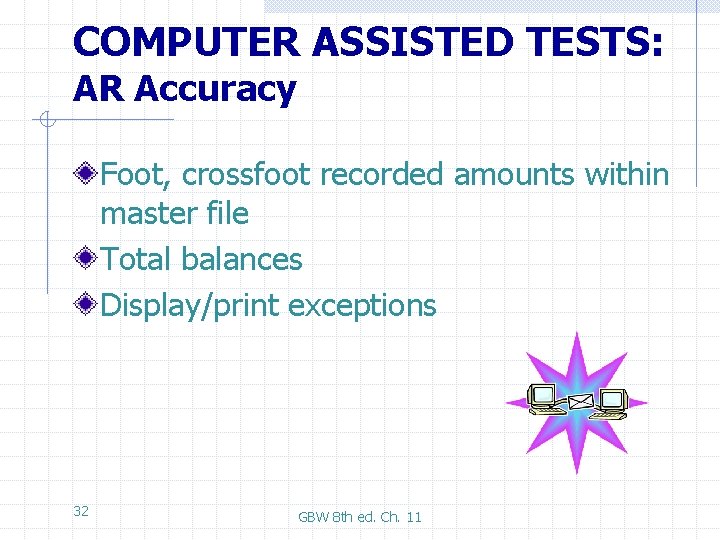 COMPUTER ASSISTED TESTS:
AR Accuracy

Foot, crossfoot recorded amounts within master file

Total balances

Display/print exceptions

32

GBW 8th ed. Ch. 11